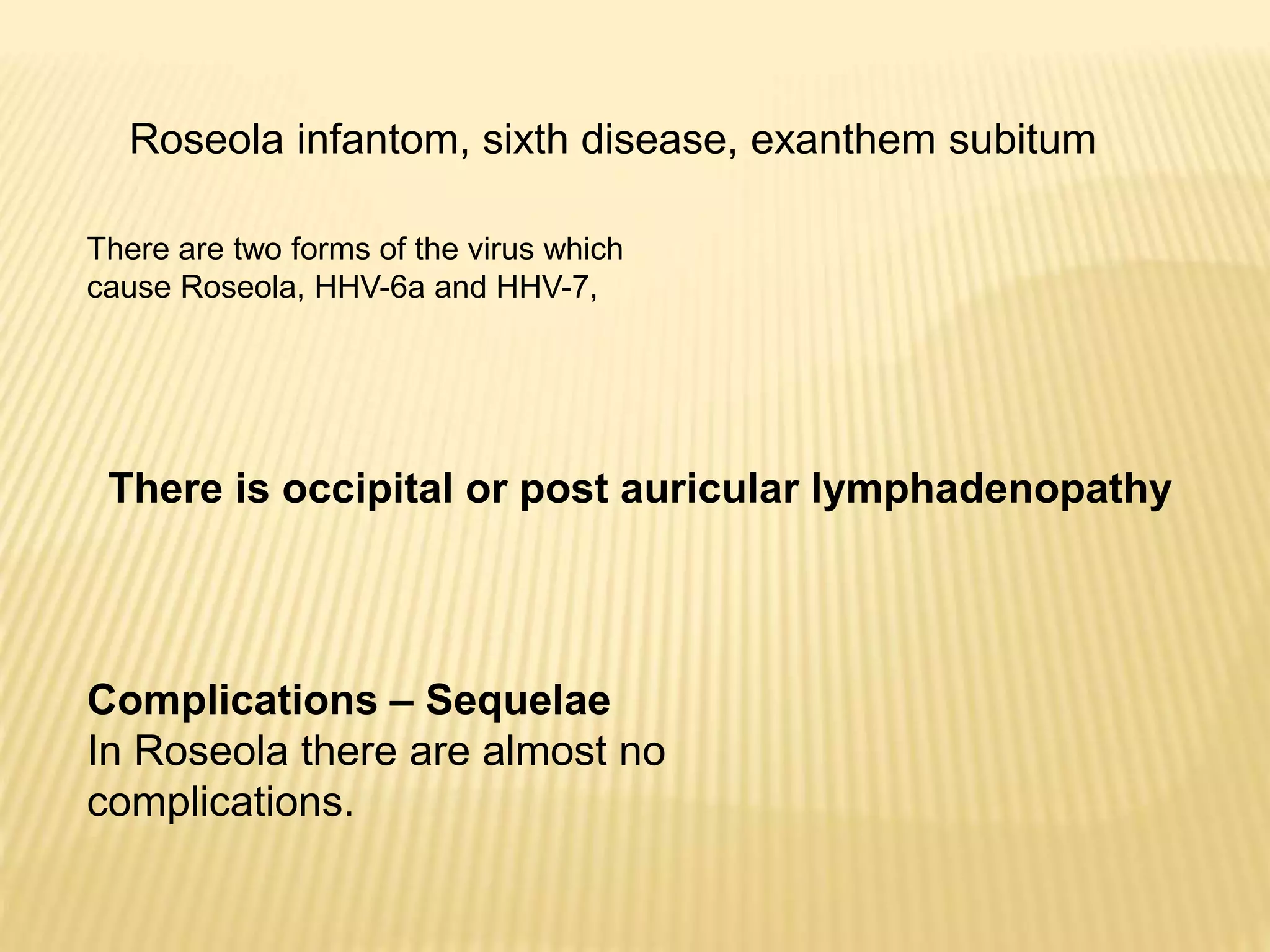 Roseola infantom, sixth disease, exanthem subitum

There are two forms of the virus which cause Roseola, HHV-6a and HHV-7,

There is occipital or post auricular lymphadenopathy

Complications – Sequelae
In Roseola there are almost no complications.